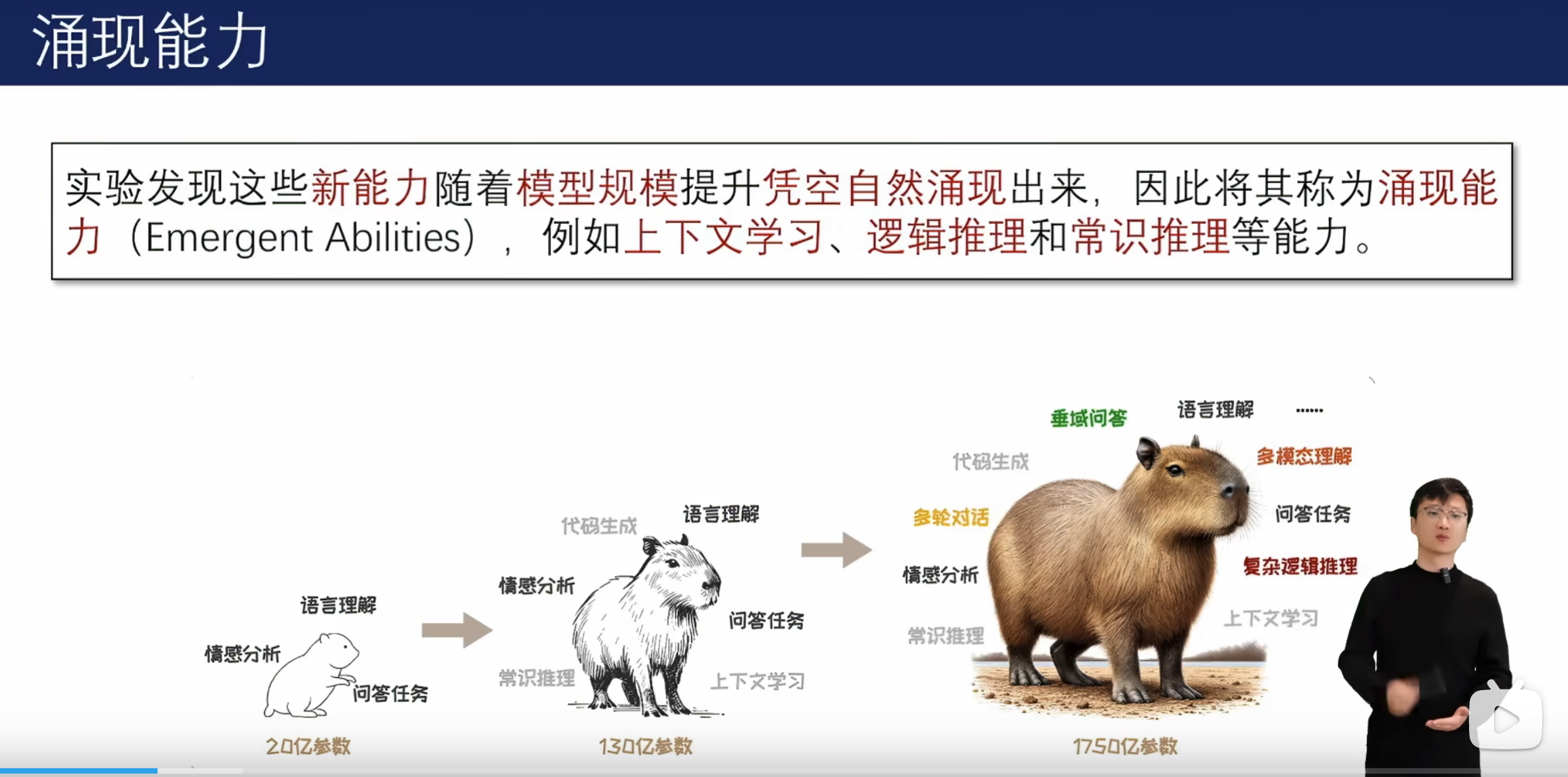 涌现能力

实验发现这些新能力随着模型规模提升凭空自然涌现出来，因此将其称为涌现能力（Emergent Abilities），例如上下文学习、逻辑推理和常识推理等能力。

语言理解
情感分析
问答任务
20亿参数

代码生成
语言理解
情感分析
问答任务
常识推理
上下文学习
130亿参数

垂域问答
语言理解
......
代码生成
多模态理解
多轮对话
问答任务
情感分析
复杂逻辑推理
常识推理
上下文学习
1750亿参数